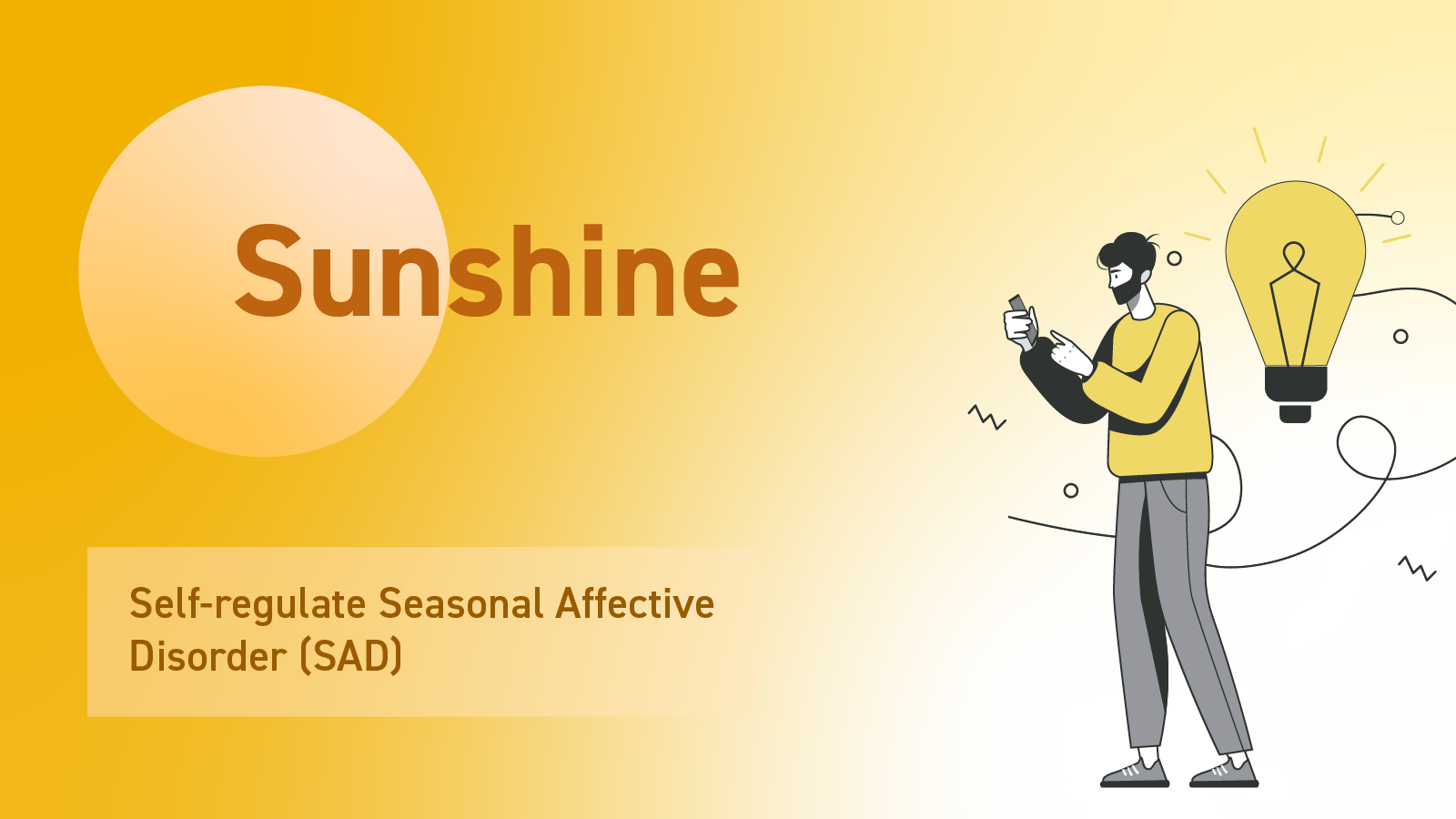 Sunshine

Self-regulate Seasonal Affective Disorder (SAD)